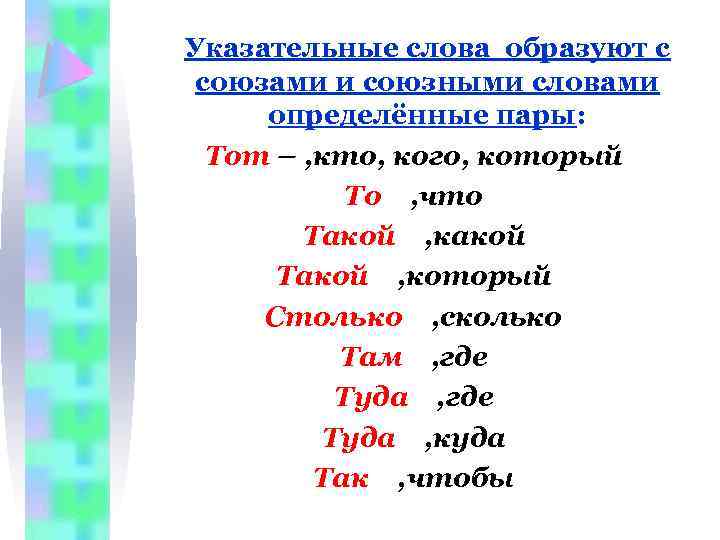 Указательные слова образуют с союзами и союзными словами определённые пары:

Тот – ,кто, кого, который

То ,что

Такой ,какой

Такой ,который

Столько ,сколько

Там ,где

Туда ,где

Туда ,куда

Так ,чтобы